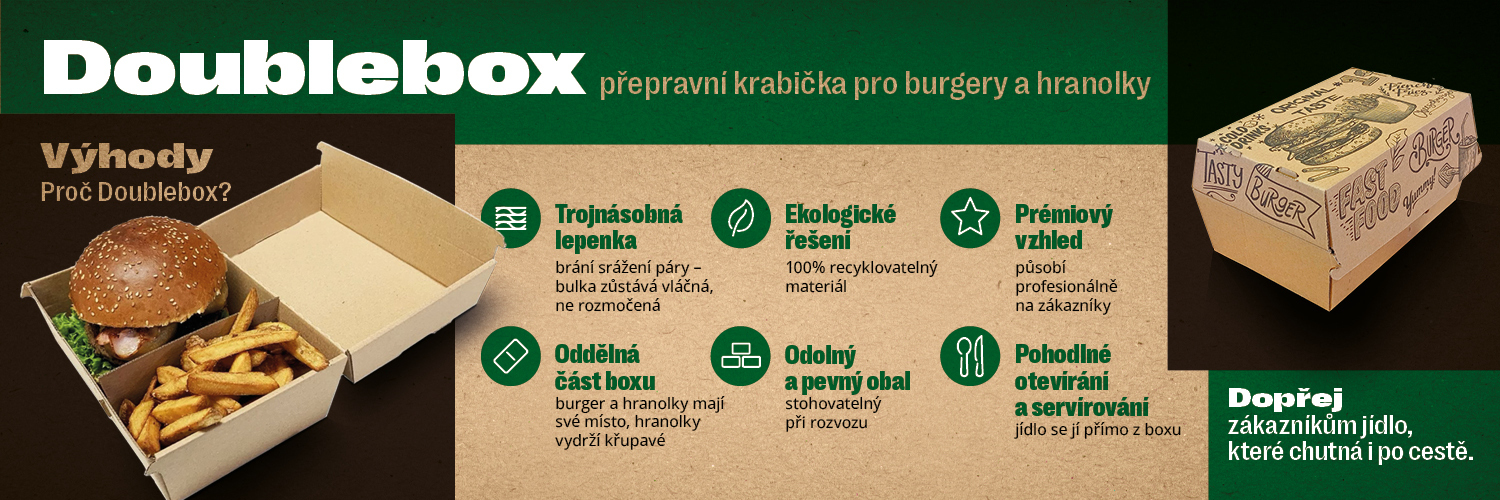 Doublebox přepravní krabička pro burgery a hranolky

Výhody
Proč Doublebox?

Trojnásobná lepenka
brání srážení páry – bulka zůstává vláčná, ne rozmočená

Ekologické řešení
100% recyklovatelný materiál

Prémiový vzhled
působí profesionálně na zákazníky

Oddělná část boxu
burger a hranolky mají své místo, hranolky vydrží křupavé

Odolný a pevný obal
stohovatelný při rozvozu

Pohodlné otevírání a servírování
jídlo se jí přímo z boxu

COLD DRINKS ORIGINAL TASTE TASTY BURGER FAST FOOD BURGER Yummy!

Dopřej
zákazníkům jídlo, které chutná i po cestě.